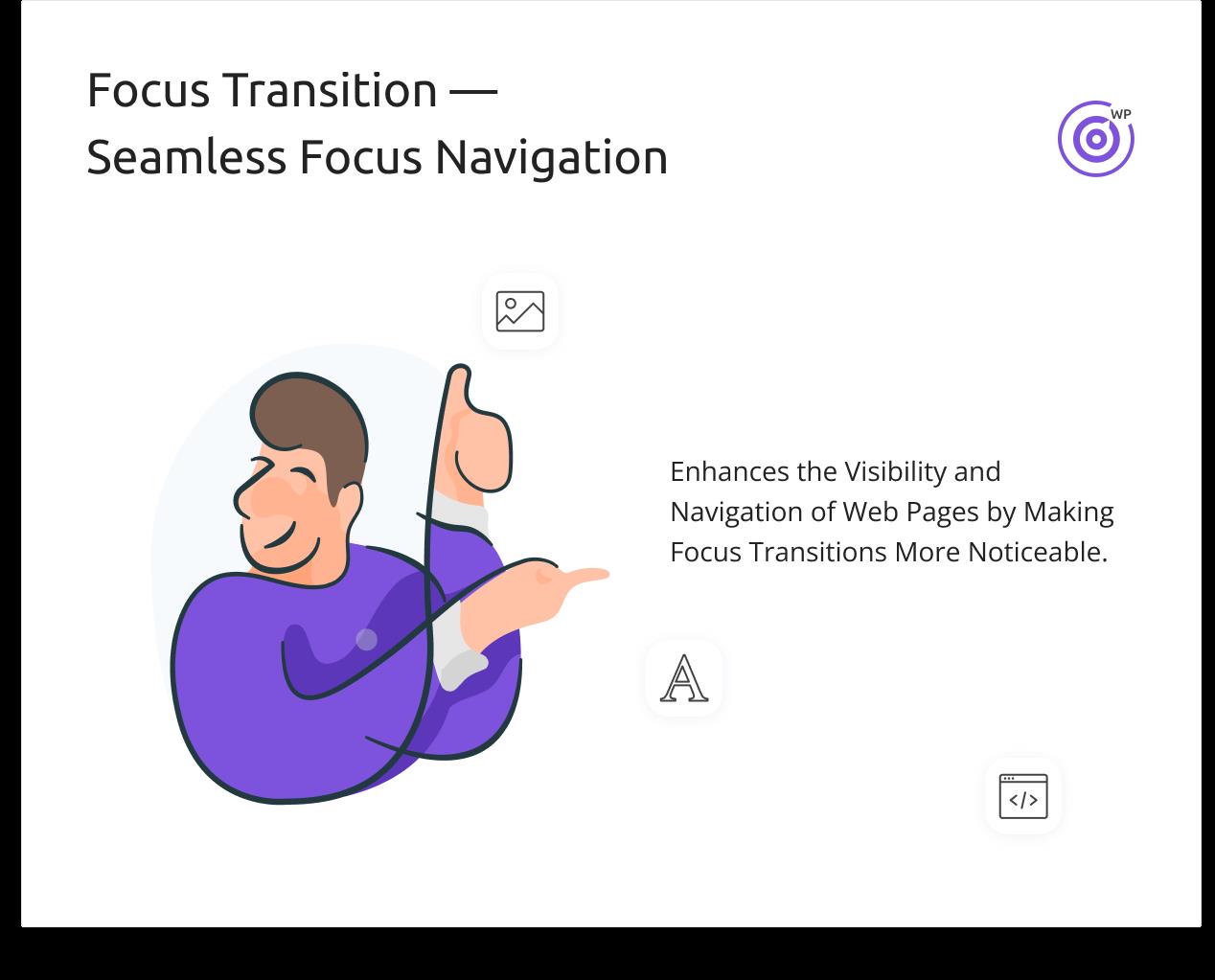 Focus Transition —
Seamless Focus Navigation

WP

Enhances the Visibility and Navigation of Web Pages by Making Focus Transitions More Noticeable.

A

</>